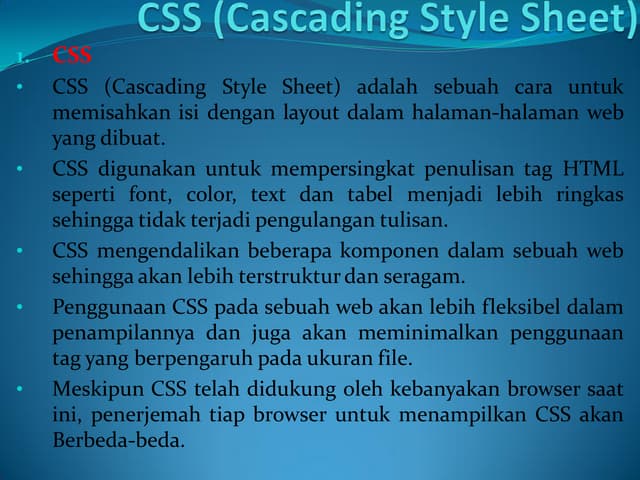 CSS (Cascading Style Sheet)

1. CSS

• CSS (Cascading Style Sheet) adalah sebuah cara untuk memisahkan isi dengan layout dalam halaman-halaman web yang dibuat.

• CSS digunakan untuk mempersingkat penulisan tag HTML seperti font, color, text dan tabel menjadi lebih ringkas sehingga tidak terjadi pengulangan tulisan.

• CSS mengendalikan beberapa komponen dalam sebuah web sehingga akan lebih terstruktur dan seragam.

• Penggunaan CSS pada sebuah web akan lebih fleksibel dalam penampilannya dan juga akan meminimalkan penggunaan tag yang berpengaruh pada ukuran file.

• Meskipun CSS telah didukung oleh kebanyakan browser saat ini, penerjemah tiap browser untuk menampilkan CSS akan Berbeda-beda.